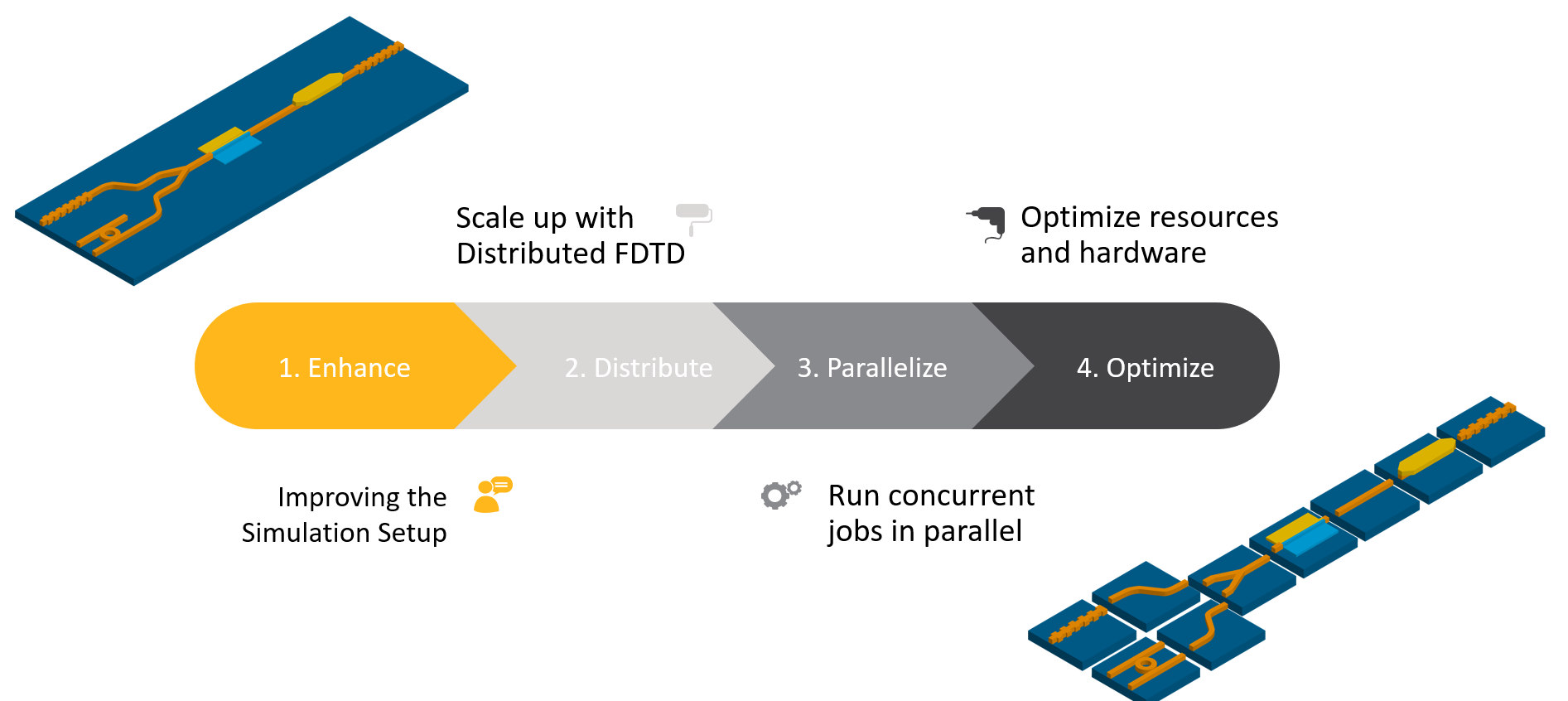 Scale up with Distributed FDTD

Optimize resources and hardware

1. Enhance

2. Distribute

3. Parallelize

4. Optimize

Improving the Simulation Setup

Run concurrent jobs in parallel